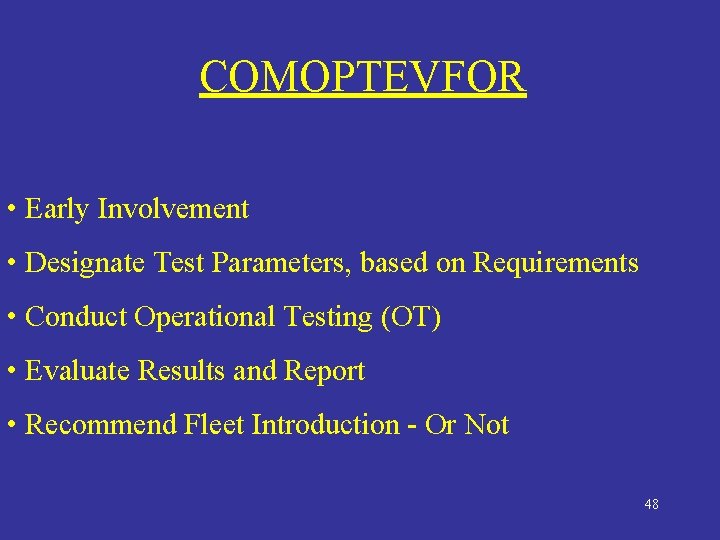 COMOPTEVFOR

• Early Involvement

• Designate Test Parameters, based on Requirements

• Conduct Operational Testing (OT)

• Evaluate Results and Report

• Recommend Fleet Introduction - Or Not

48